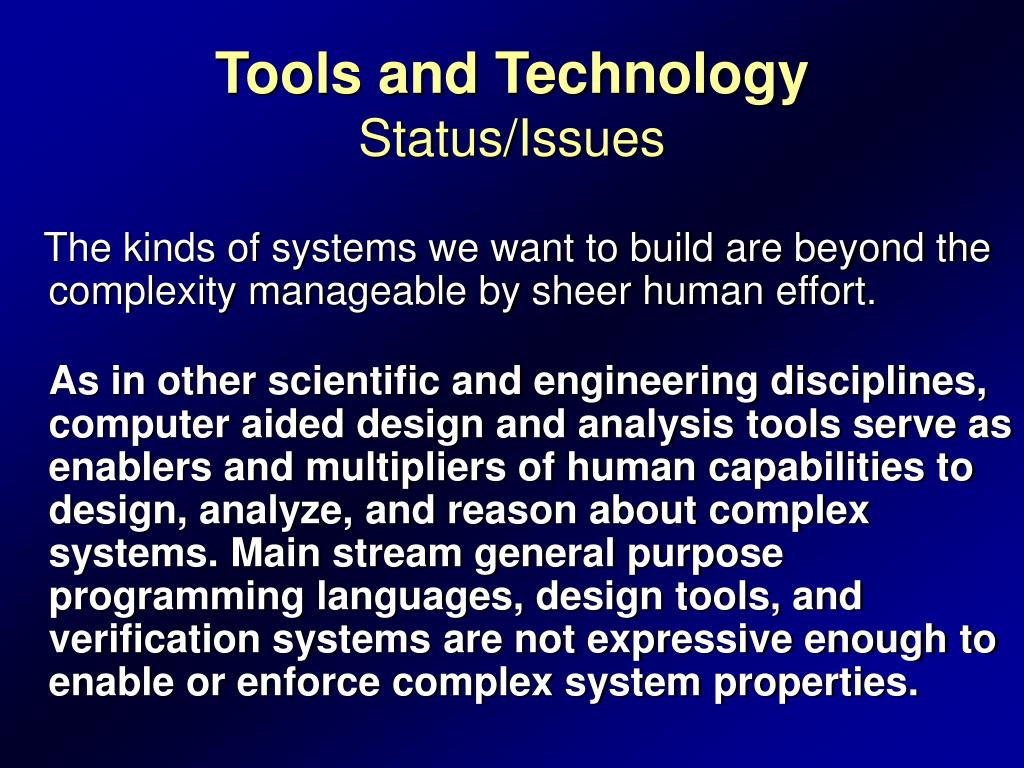 Tools and Technology
Status/Issues

The kinds of systems we want to build are beyond the complexity manageable by sheer human effort.

As in other scientific and engineering disciplines, computer aided design and analysis tools serve as enablers and multipliers of human capabilities to design, analyze, and reason about complex systems. Main stream general purpose programming languages, design tools, and verification systems are not expressive enough to enable or enforce complex system properties.